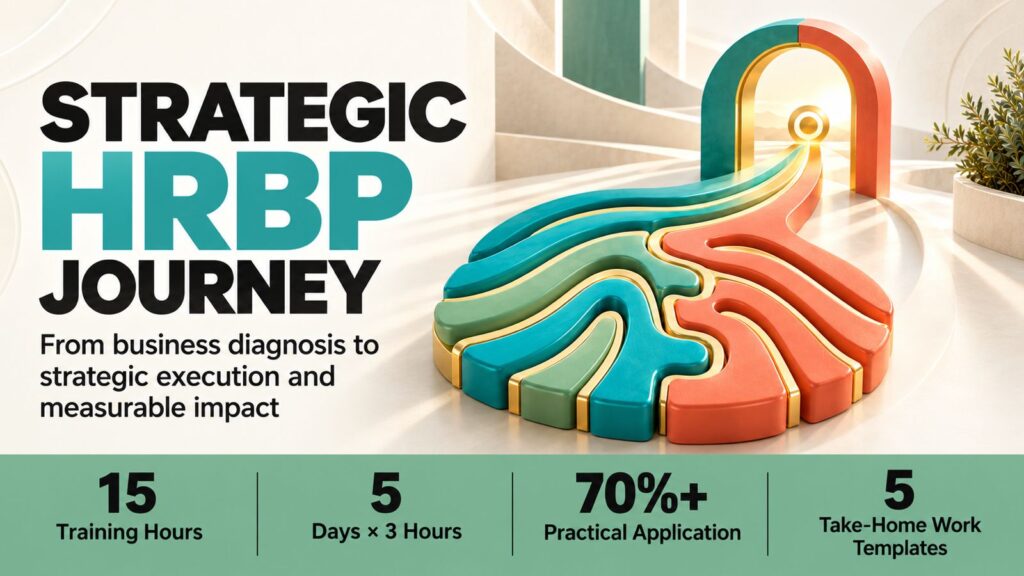 STRATEGIC
HRBP
JOURNEY

From business diagnosis to strategic execution and measurable impact

15
Training Hours

5
Days × 3 Hours

70%+
Practical Application

5
Take-Home Work Templates